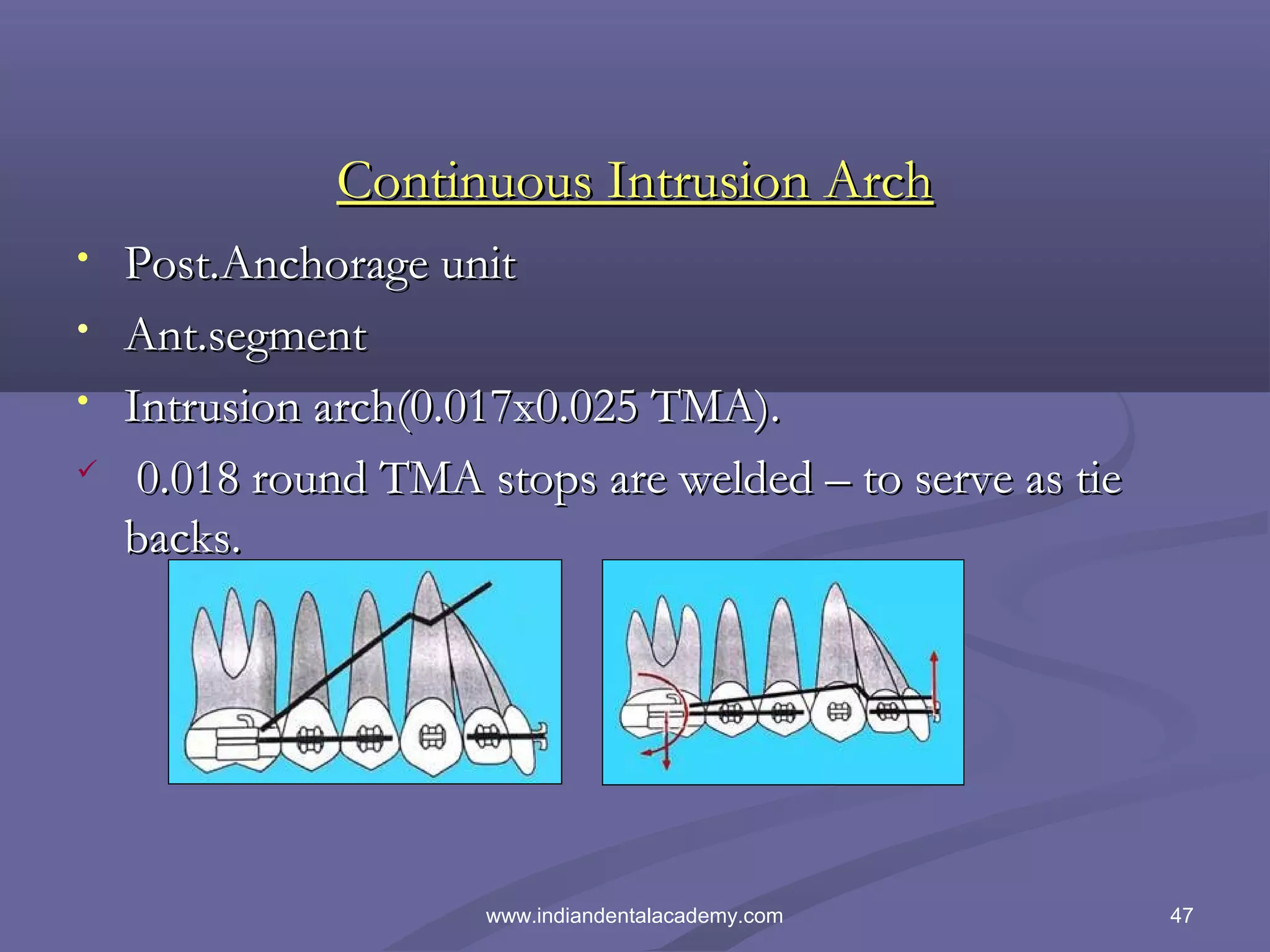 Continuous Intrusion Arch

• Post.Anchorage unit
• Ant.segment
• Intrusion arch(0.017x0.025 TMA).
✓ 0.018 round TMA stops are welded – to serve as tie backs.

www.indiandentalacademy.com

47